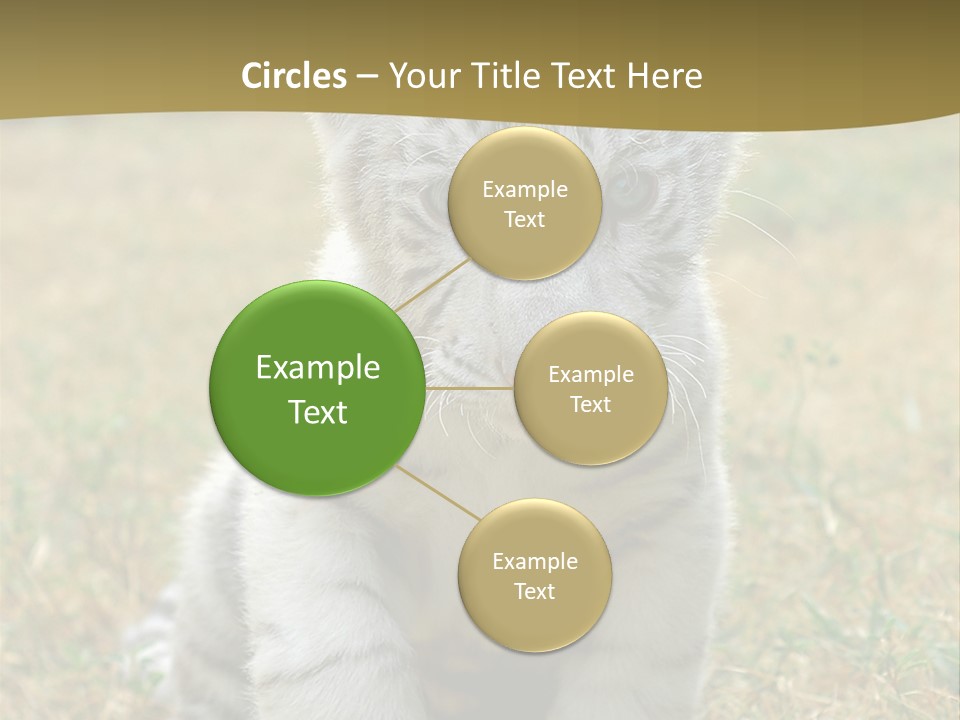 Circles – Your Title Text Here

Example Text

Example Text

Example Text

Example Text